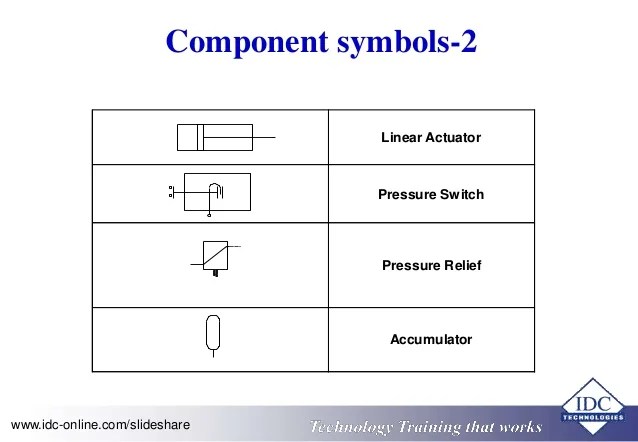 Component symbols-2

| | |
|---|---|
| | Linear Actuator |
| | Pressure Switch |
| | Pressure Relief |
| | Accumulator |

www.idc-online.com/slideshare

Technology Training that works

IDC TECHNOLOGIES